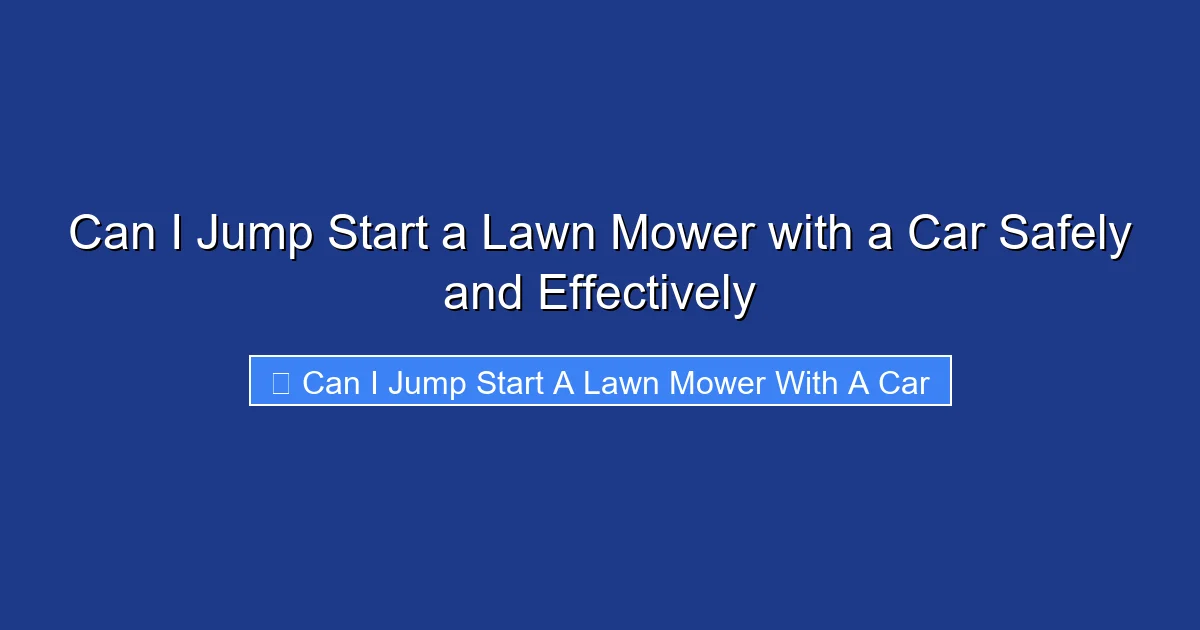 Can I Jump Start a Lawn Mower with a Car Safely and Effectively

Can I Jump Start A Lawn Mower With A Car